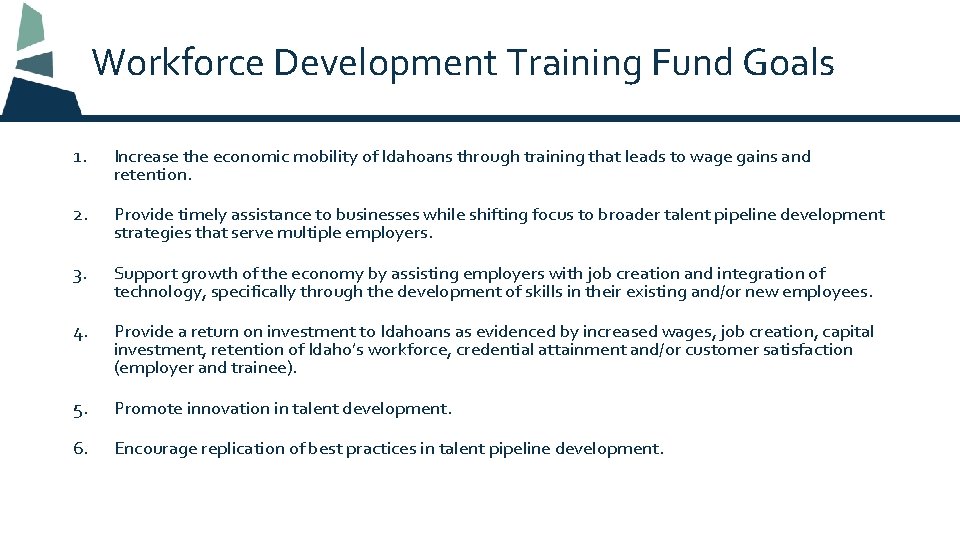 Workforce Development Training Fund Goals

1. Increase the economic mobility of Idahoans through training that leads to wage gains and retention.

2. Provide timely assistance to businesses while shifting focus to broader talent pipeline development strategies that serve multiple employers.

3. Support growth of the economy by assisting employers with job creation and integration of technology, specifically through the development of skills in their existing and/or new employees.

4. Provide a return on investment to Idahoans as evidenced by increased wages, job creation, capital investment, retention of Idaho's workforce, credential attainment and/or customer satisfaction (employer and trainee).

5. Promote innovation in talent development.

6. Encourage replication of best practices in talent pipeline development.